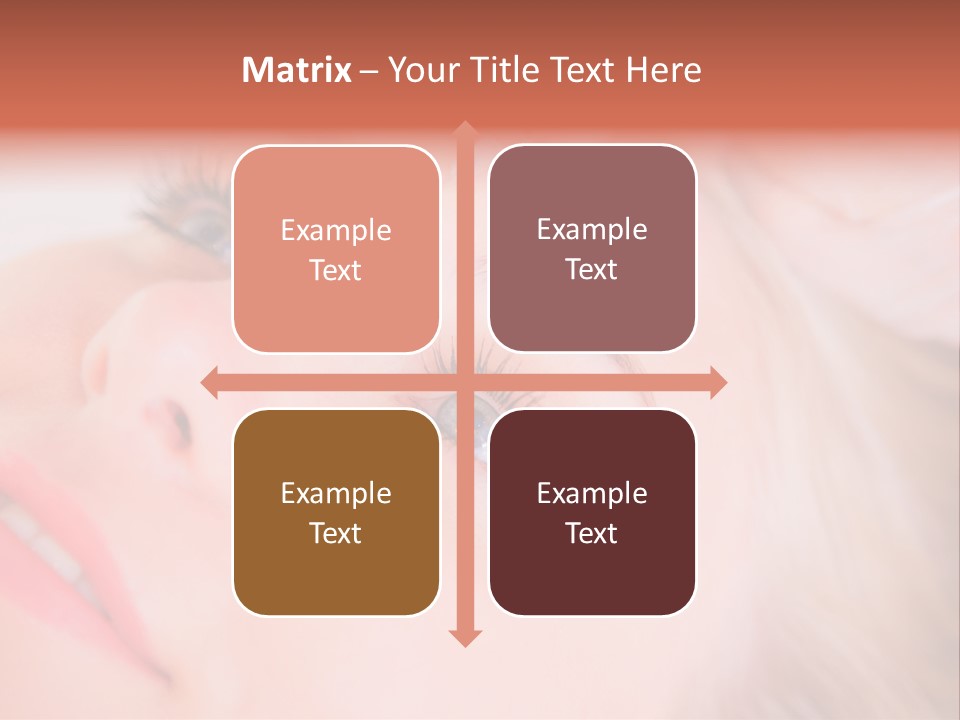 Matrix – Your Title Text Here

Example Text

Example Text

Example Text

Example Text